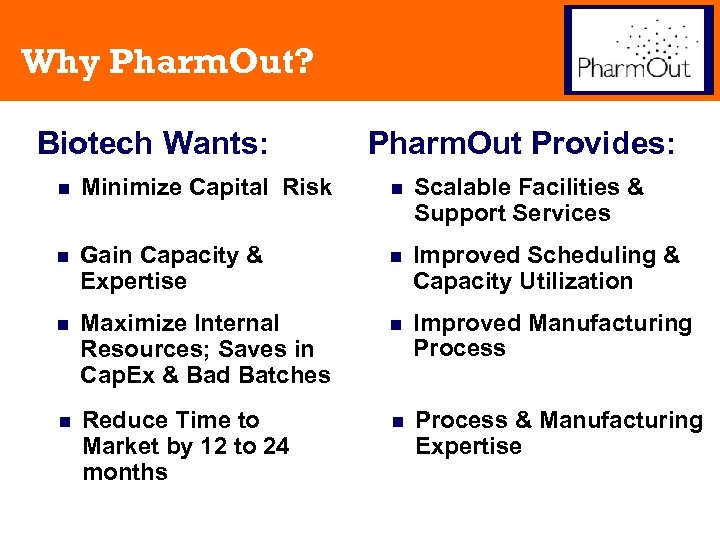 Why PharmOut?

PharmOut

Biotech Wants:

- Minimize Capital Risk
- Gain Capacity & Expertise
- Maximize Internal Resources; Saves in CapEx & Bad Batches
- Reduce Time to Market by 12 to 24 months

PharmOut Provides:

- Scalable Facilities & Support Services
- Improved Scheduling & Capacity Utilization
- Improved Manufacturing Process
- Process & Manufacturing Expertise